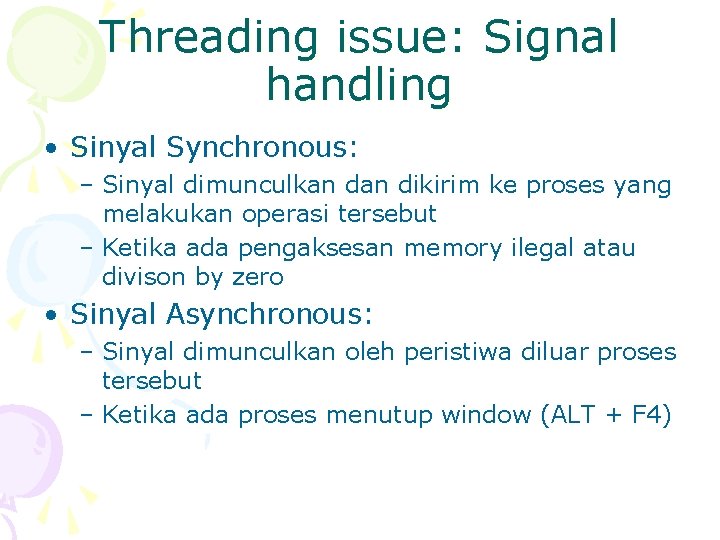 Threading issue: Signal handling

• Sinyal Synchronous:
– Sinyal dimunculkan dan dikirim ke proses yang melakukan operasi tersebut
– Ketika ada pengaksesan memory ilegal atau divison by zero
• Sinyal Asynchronous:
– Sinyal dimunculkan oleh peristiwa diluar proses tersebut
– Ketika ada proses menutup window (ALT + F4)